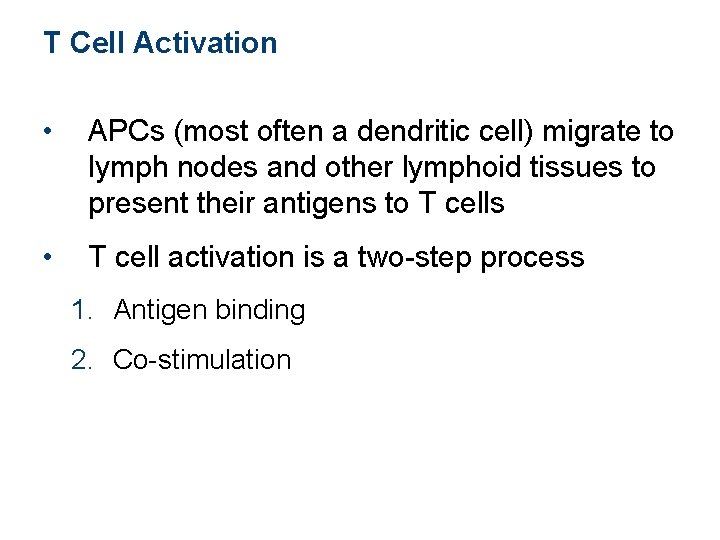 T Cell Activation

• APCs (most often a dendritic cell) migrate to lymph nodes and other lymphoid tissues to present their antigens to T cells

• T cell activation is a two-step process

1. Antigen binding

2. Co-stimulation